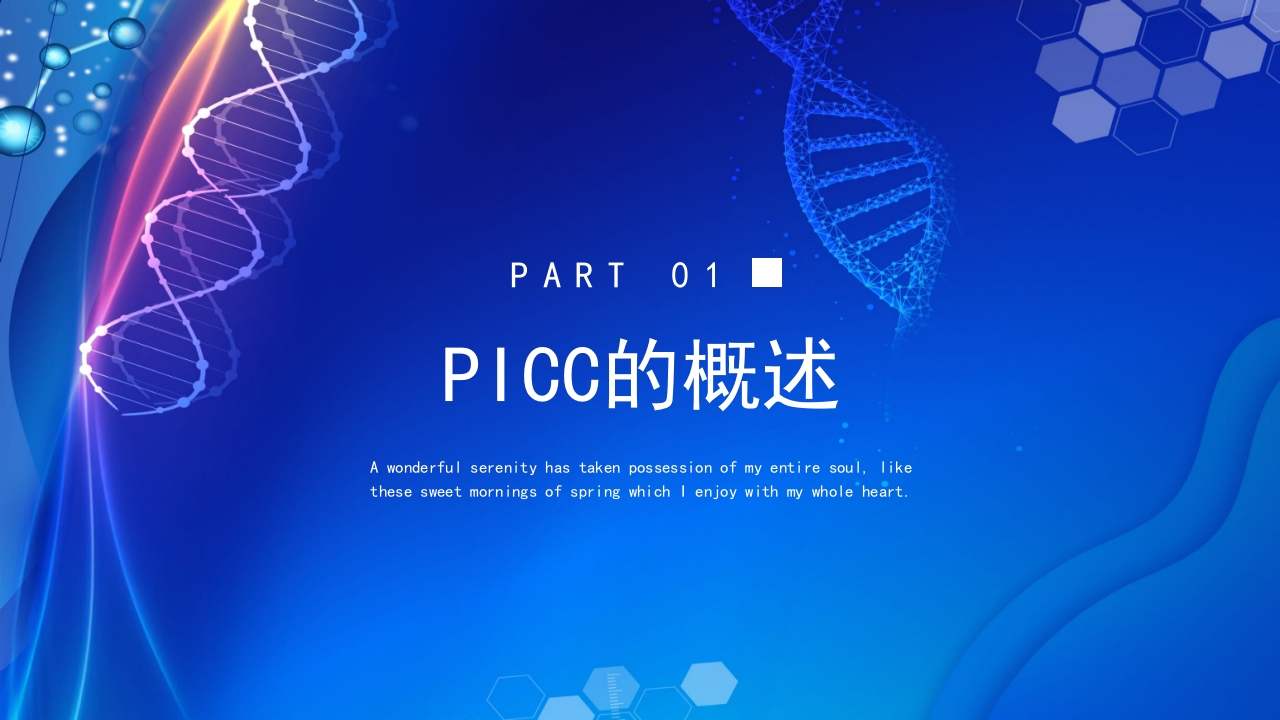 PART 01

PICC的概述

A wonderful serenity has taken possession of my entire soul, like these sweet mornings of spring which I enjoy with my whole heart.